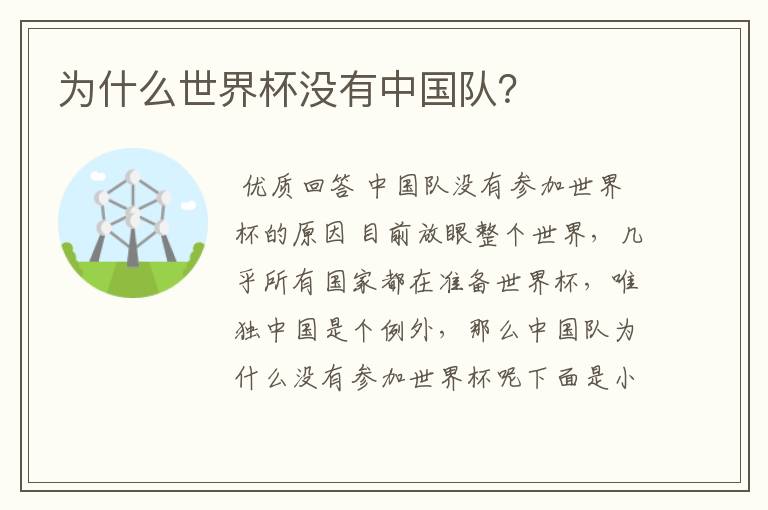 为什么世界杯没有中国队？

优质回答 中国队没有参加世界杯的原因 目前放眼整个世界，几乎所有国家都在准备世界杯，唯独中国是个例外，那么中国队为什么没有参加世界杯呢下面是小